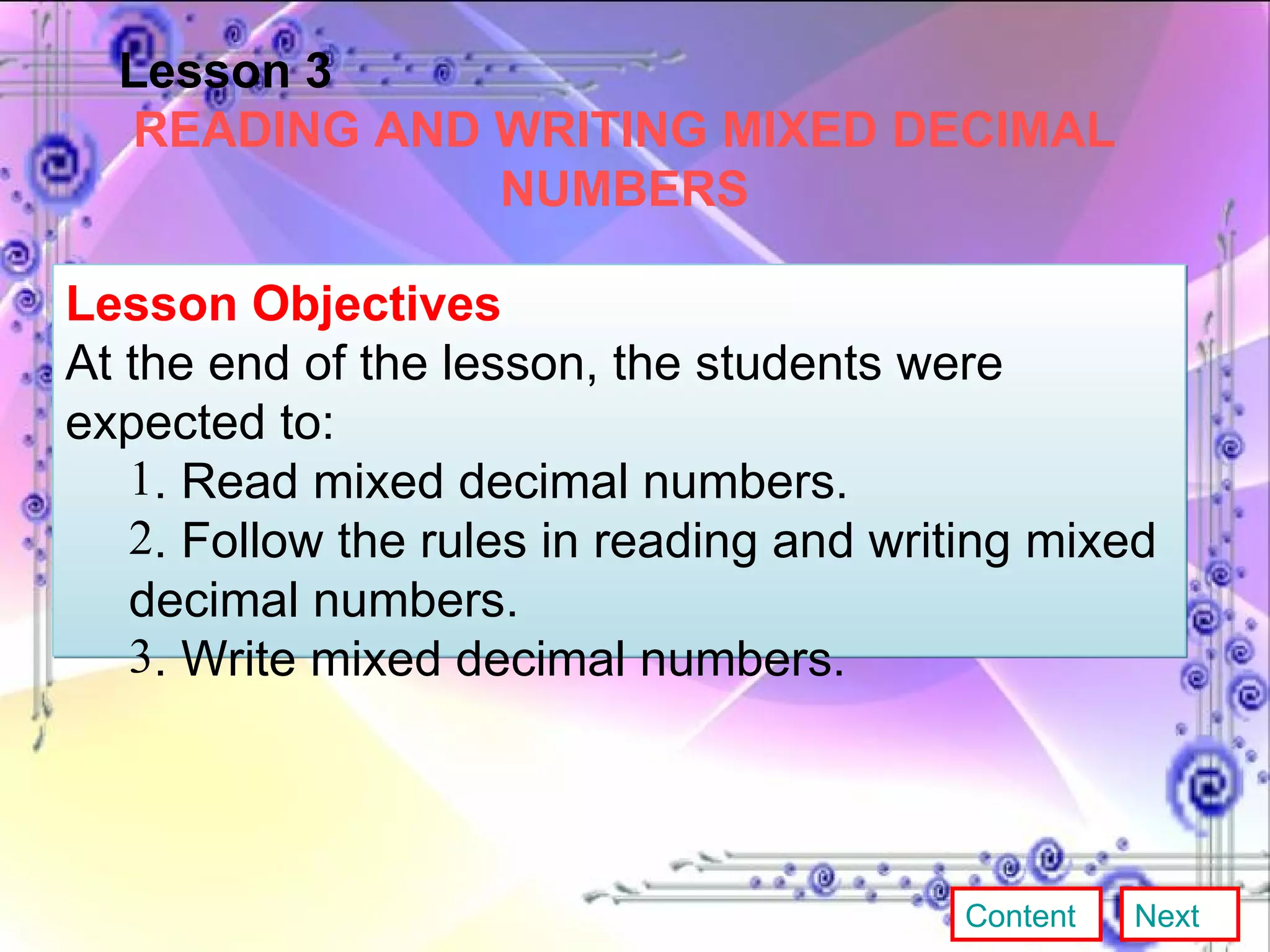 Lesson 3

READING AND WRITING MIXED DECIMAL NUMBERS

Lesson Objectives
At the end of the lesson, the students were expected to:

1. Read mixed decimal numbers.
2. Follow the rules in reading and writing mixed decimal numbers.
3. Write mixed decimal numbers.

Content
Next